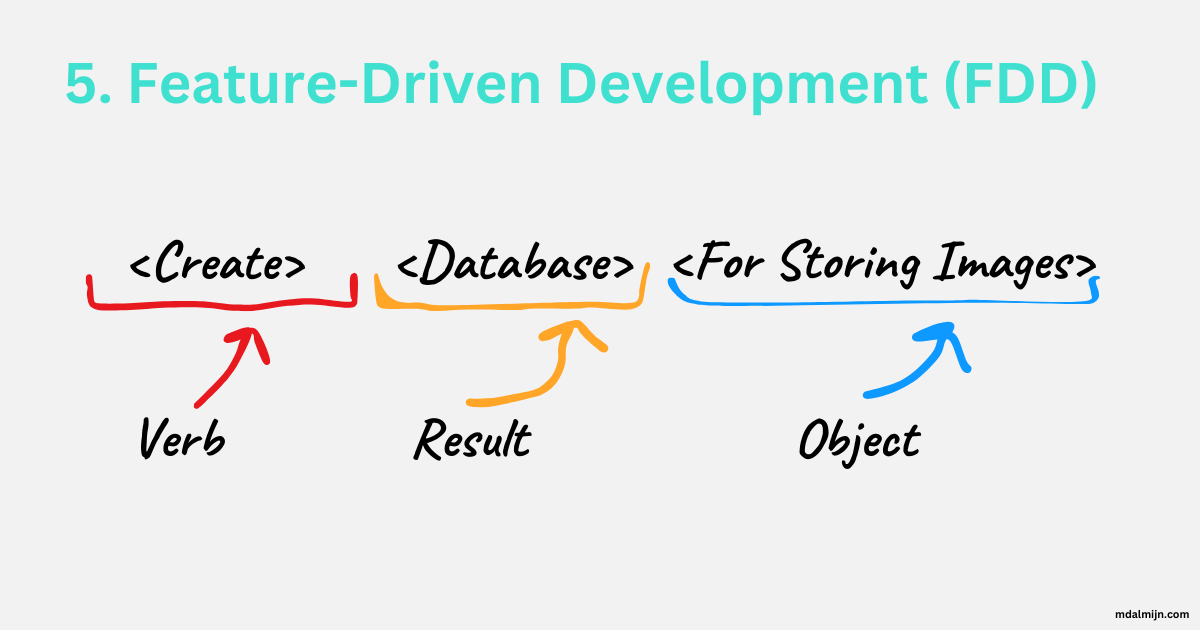 5. Feature-Driven Development (FDD)

<Create> <Database> <For Storing Images>

Verb

Result

Object

mdalmijn.com